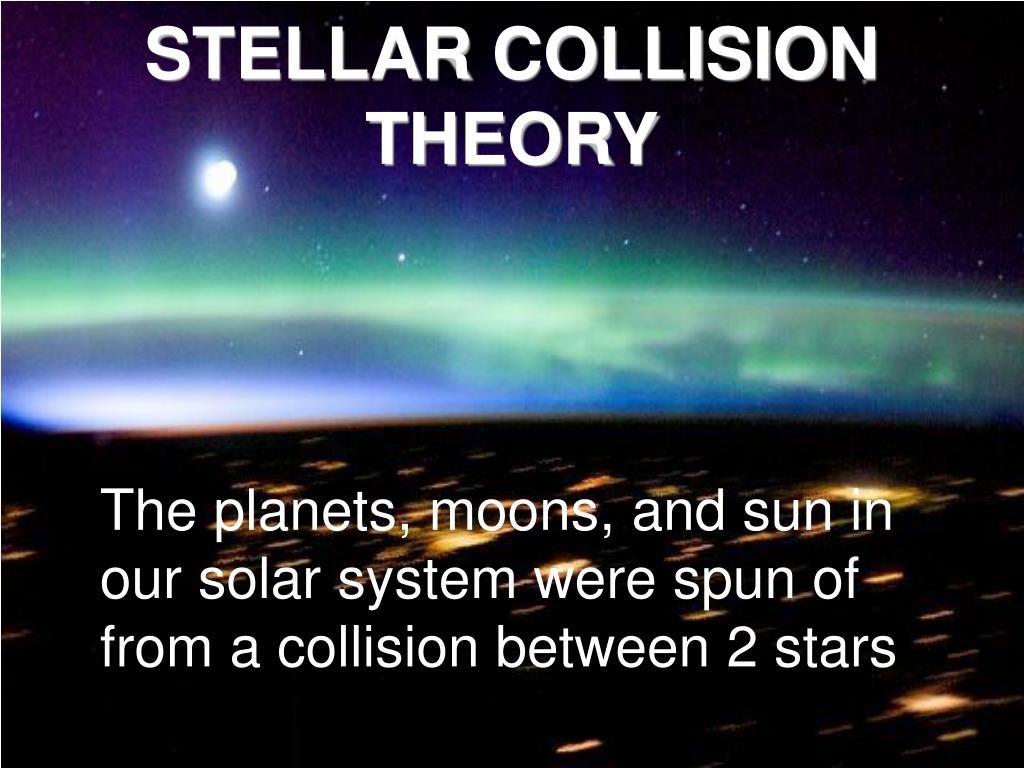 STELLAR COLLISION THEORY

The planets, moons, and sun in our solar system were spun of from a collision between 2 stars